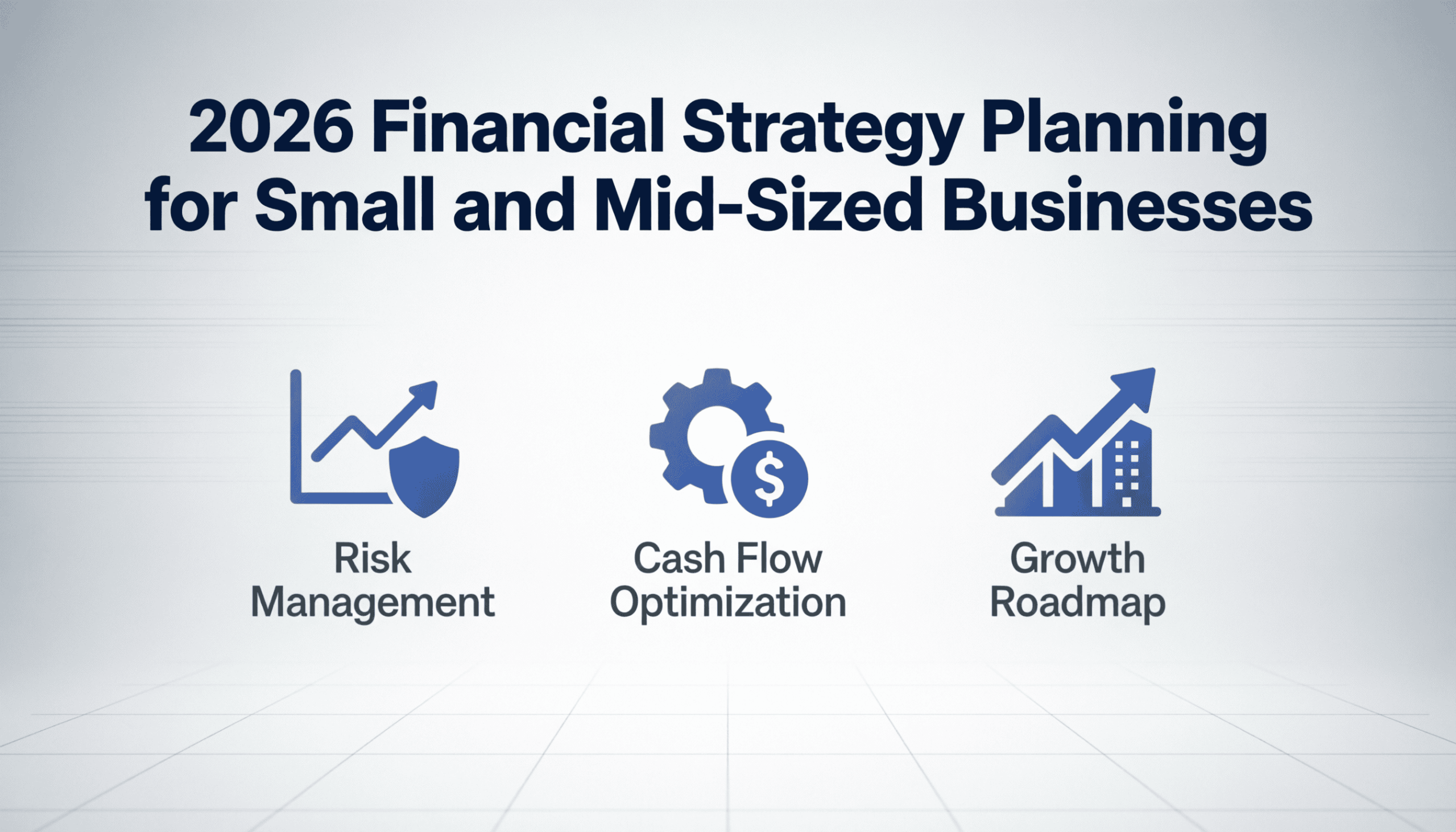 2026 Financial Strategy Planning for Small and Mid-Sized Businesses

Risk Management

Cash Flow Optimization

Growth Roadmap